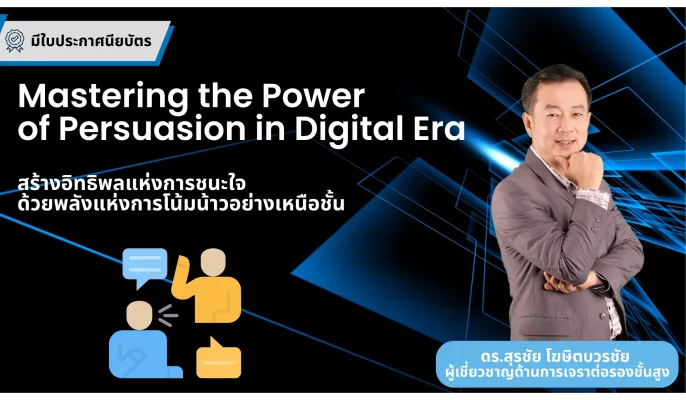 มีใบประกาศนียบัตร

Mastering the Power of Persuasion in Digital Era

สร้างอิทธิพลแห่งการชนะใจ
ด้วยพลังแห่งการโน้มน้าวอย่างเหนือชั้น

ดร.สุรชัย โฆษิตบวรชัย
ผู้เชี่ยวชาญด้านการเจรจาต่อรองขั้นสูง